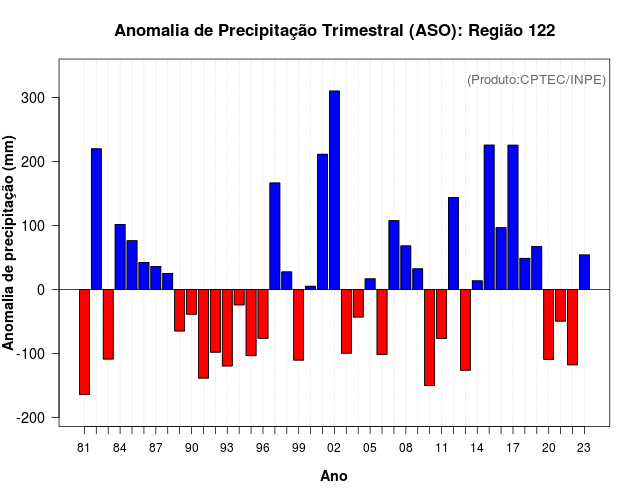 Anomalia de Precipitação Trimestral (ASO): Região 122

(Produto:CPTEC/INPE)

Anomalia de precipitação (mm)

300
200
100
0
-100
-200

81 84 87 90 93 96 99 02 05 08 11 14 17 20 23

Ano